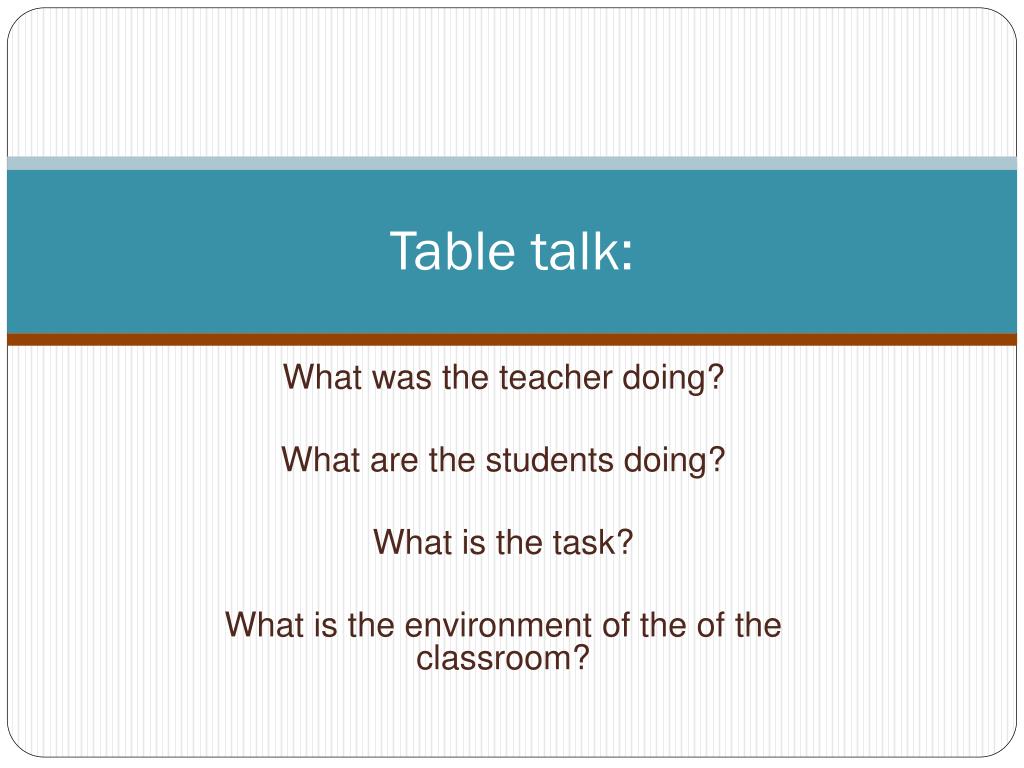 Table talk:

What was the teacher doing?

What are the students doing?

What is the task?

What is the environment of the of the classroom?